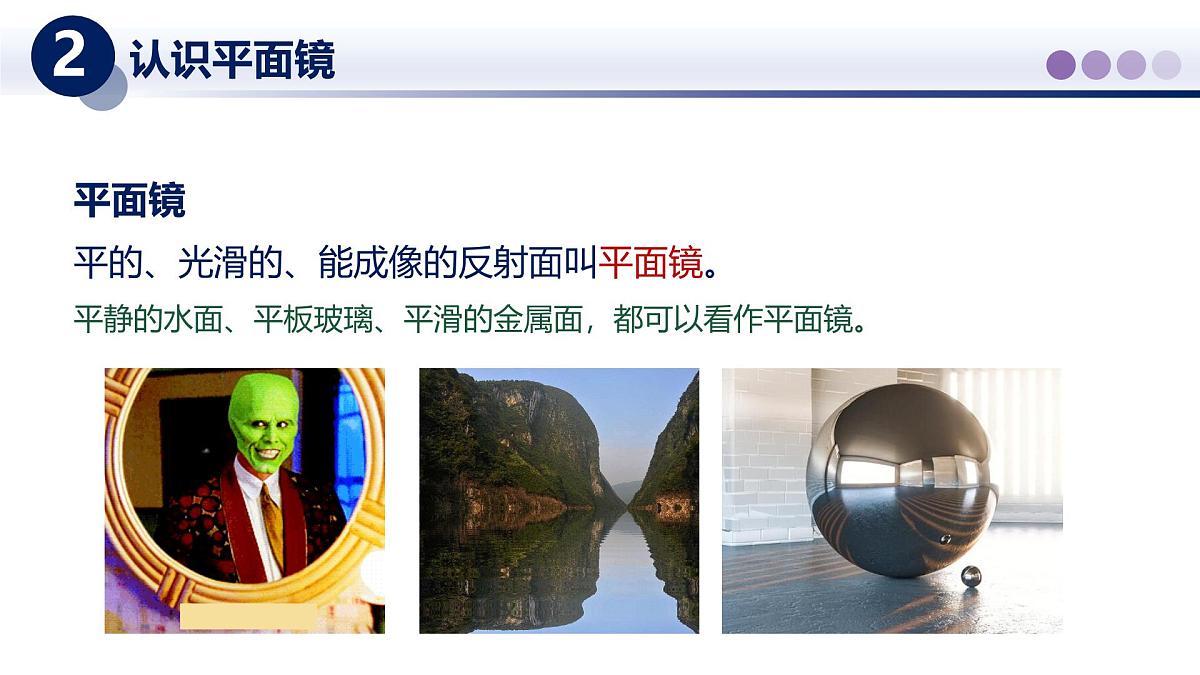 2 认识平面镜

平面镜

平的、光滑的、能成像的反射面叫平面镜。

平静的水面、平板玻璃、平滑的金属面，都可以看作平面镜。